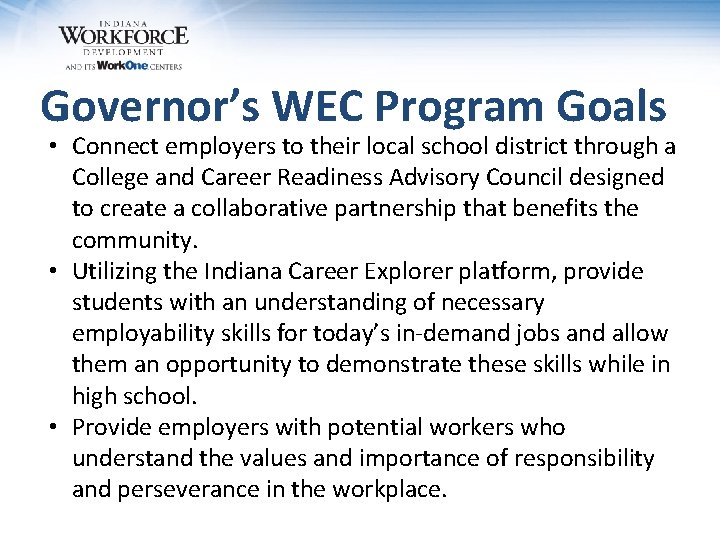 INDIANA
WORKFORCE
DEVELOPMENT
AND ITS WorkOne CENTERS

Governor's WEC Program Goals

• Connect employers to their local school district through a College and Career Readiness Advisory Council designed to create a collaborative partnership that benefits the community.
• Utilizing the Indiana Career Explorer platform, provide students with an understanding of necessary employability skills for today's in-demand jobs and allow them an opportunity to demonstrate these skills while in high school.
• Provide employers with potential workers who understand the values and importance of responsibility and perseverance in the workplace.